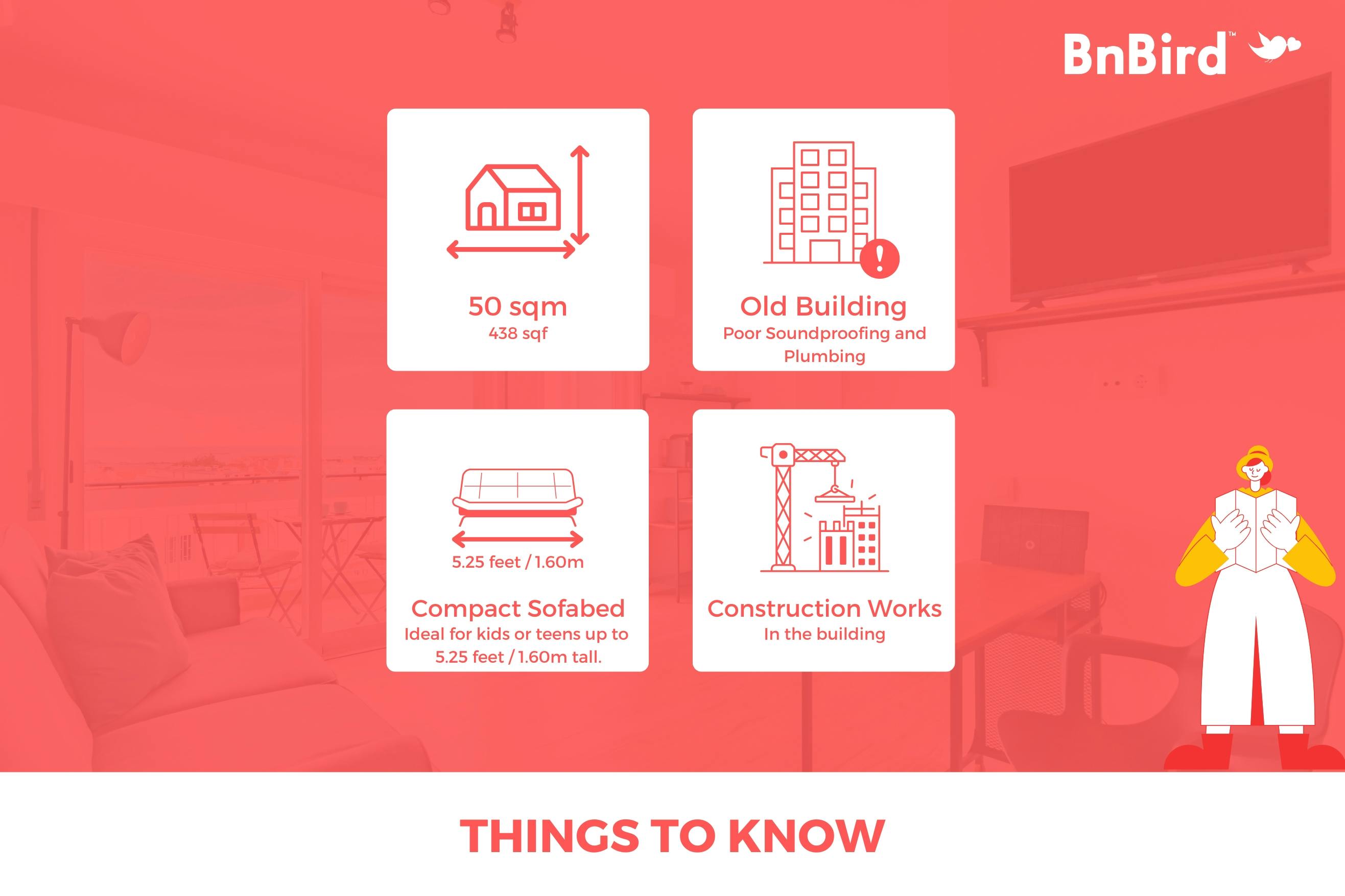 BnBird™

50 sqm
438 sqf

Old Building
Poor Soundproofing and Plumbing

5.25 feet / 1.60m

Compact Sofabed
Ideal for kids or teens up to 5.25 feet / 1.60m tall.

Construction Works
In the building

THINGS TO KNOW